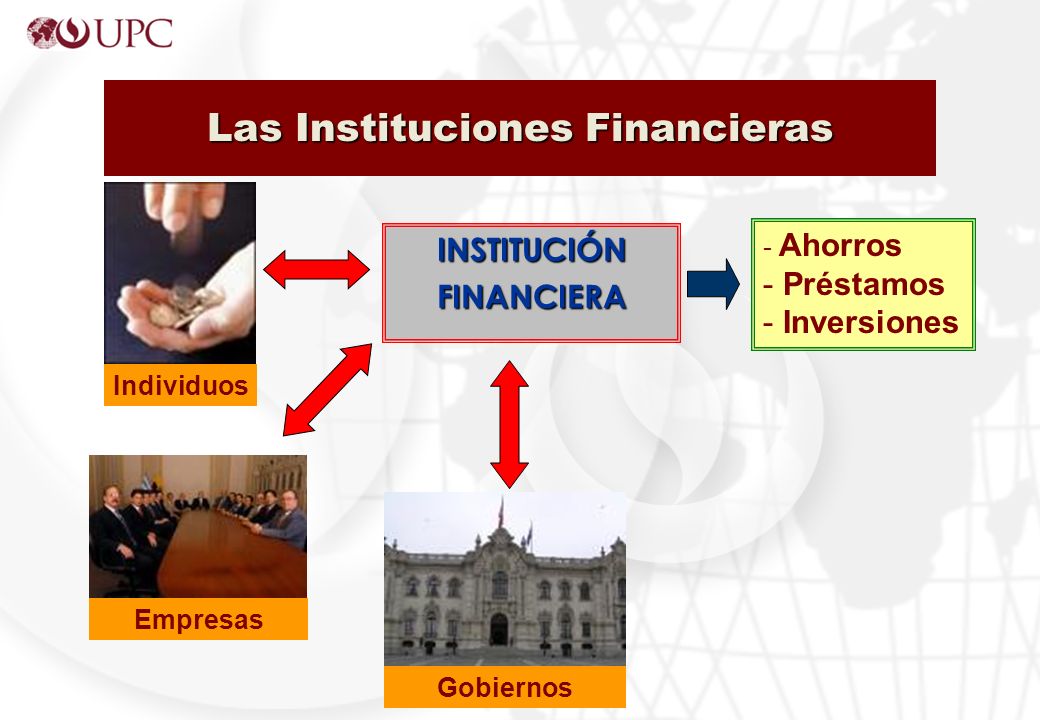 UPC

Las Instituciones Financieras

INSTITUCIÓN FINANCIERA

- Ahorros
- Préstamos
- Inversiones

Individuos

Empresas

Gobiernos